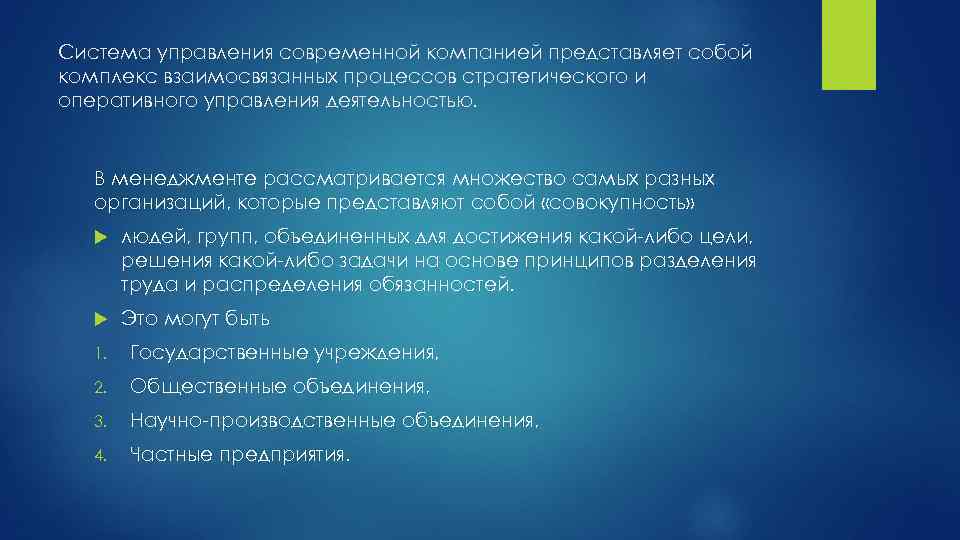 Система управления современной компанией представляет собой комплекс взаимосвязанных процессов стратегического и оперативного управления деятельностью.

В менеджменте рассматривается множество самых разных организаций, которые представляют собой «совокупность»

людей, групп, объединенных для достижения какой-либо цели, решения какой-либо задачи на основе принципов разделения труда и распределения обязанностей.

Это могут быть

1. Государственные учреждения,
2. Общественные объединения,
3. Научно-производственные объединения,
4. Частные предприятия.